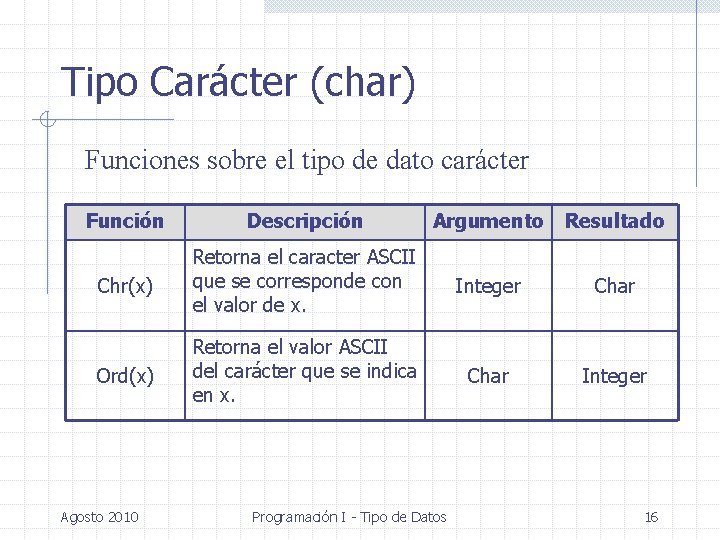 Tipo Carácter (char)

Funciones sobre el tipo de dato carácter

| Función | Descripción | Argumento | Resultado |
|---|---|---|---|
| Chr(x) | Retorna el caracter ASCII que se corresponde con el valor de x. | Integer | Char |
| Ord(x) | Retorna el valor ASCII del carácter que se indica en x. | Char | Integer |

Agosto 2010

Programación I - Tipo de Datos

16